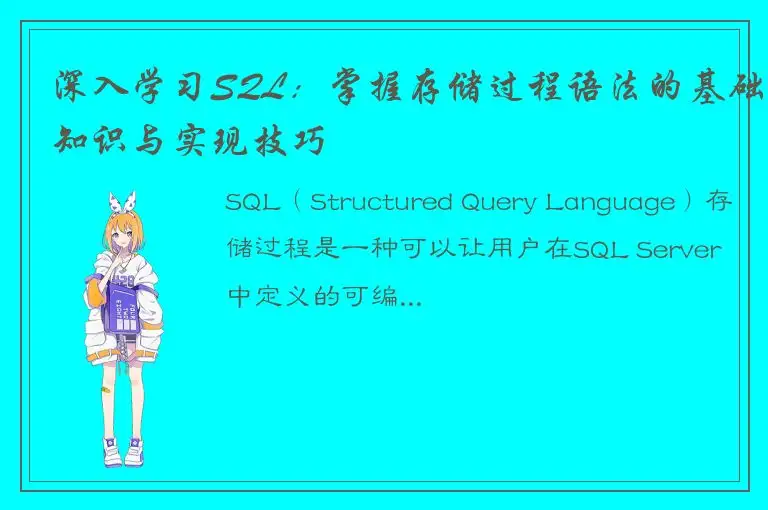 深入学习SQL：掌握存储过程语法的基础知识与实现技巧

SQL（Structured Query Language）存储过程是一种可以让用户在SQL Server中定义的可编...